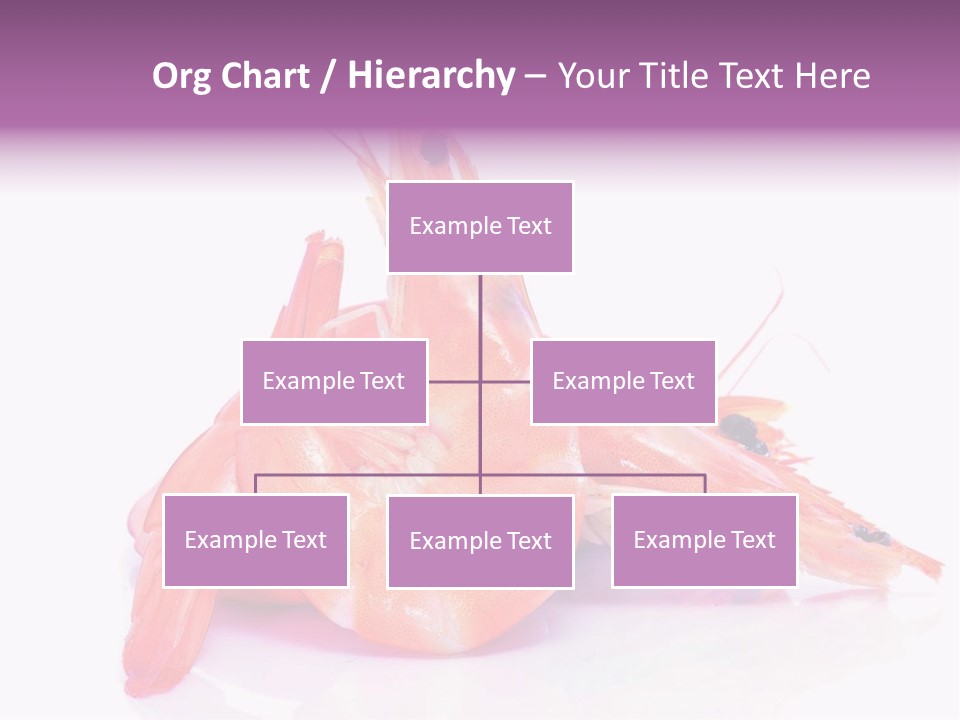 Org Chart / Hierarchy – Your Title Text Here

Example Text

Example Text

Example Text

Example Text

Example Text

Example Text